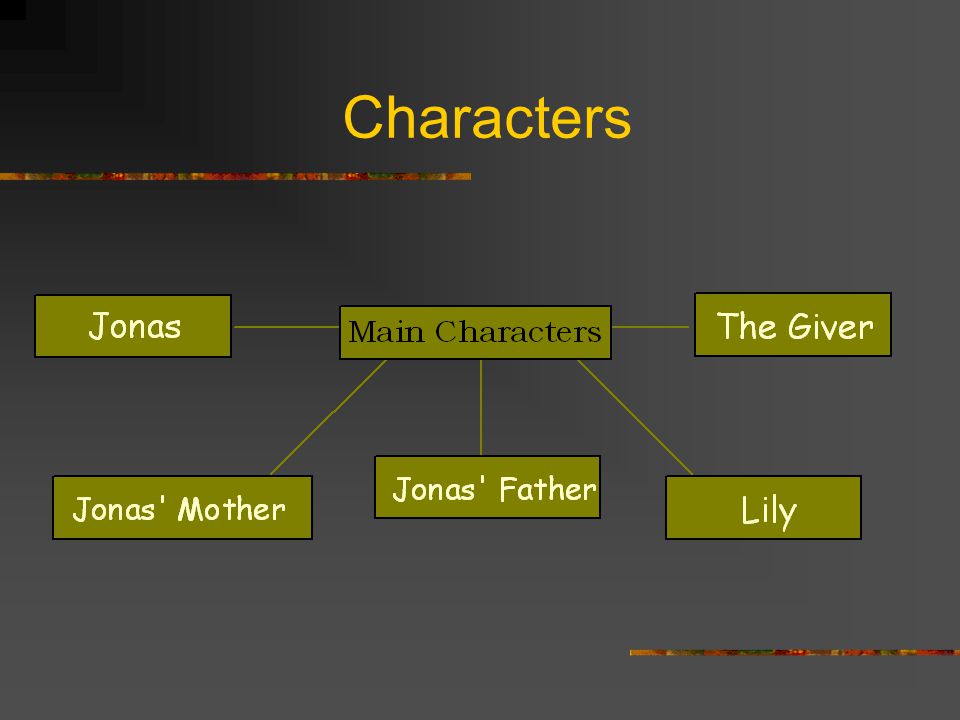 Characters

Jonas

Main Characters

The Giver

Jonas' Mother

Jonas' Father

Lily